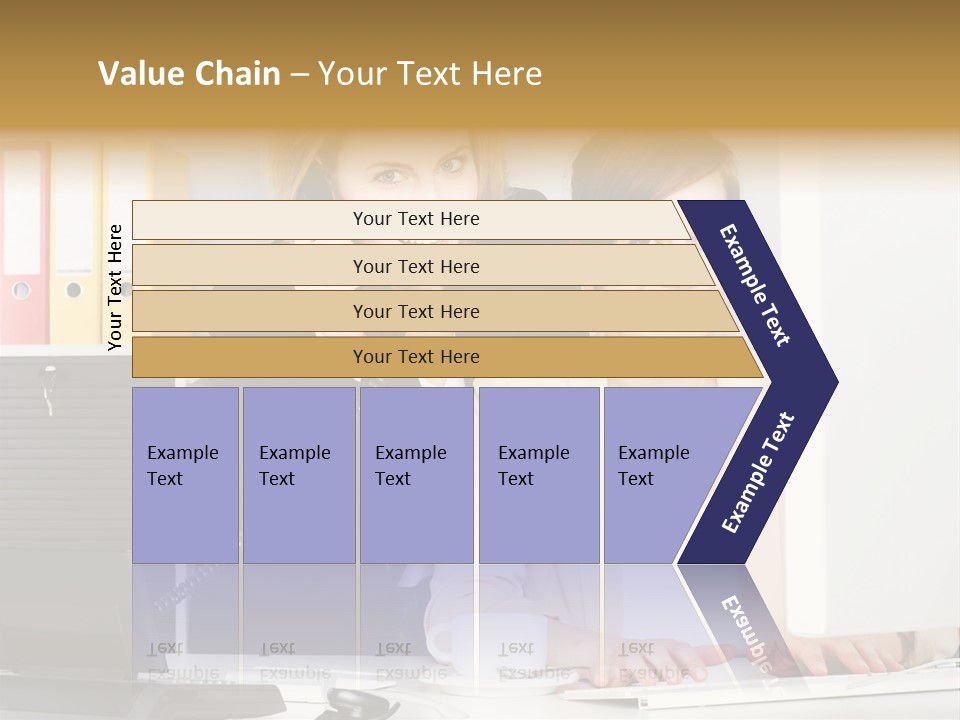 Value Chain – Your Text Here

Your Text Here

Your Text Here

Your Text Here

Your Text Here

Your Text Here

Example Text

Example Text

Example Text

Example Text

Example Text

Example Text

Example Text